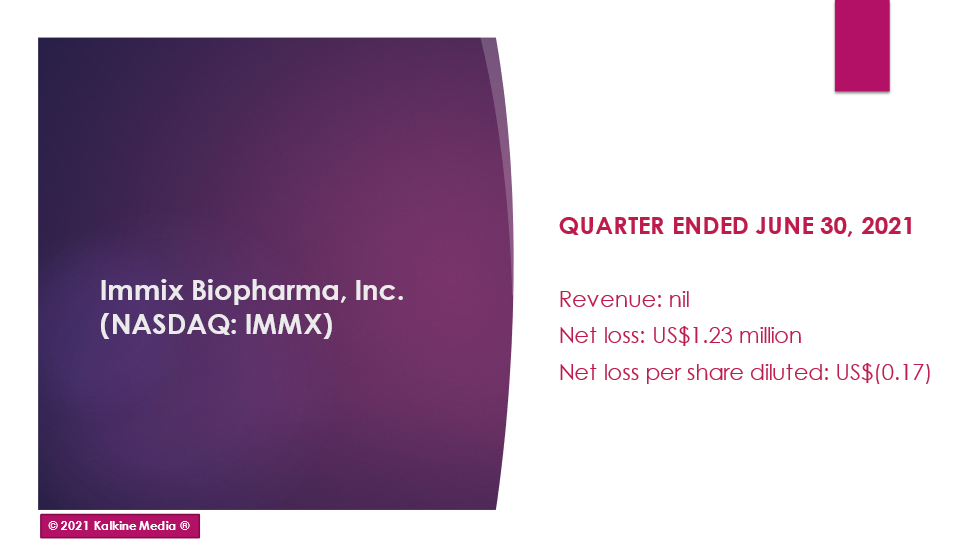 Immix Biopharma, Inc. (NASDAQ: IMMX)

QUARTER ENDED JUNE 30, 2021

Revenue: nil

Net loss: US$1.23 million

Net loss per share diluted: US$(0.17)

© 2021 Kalkine Media ®